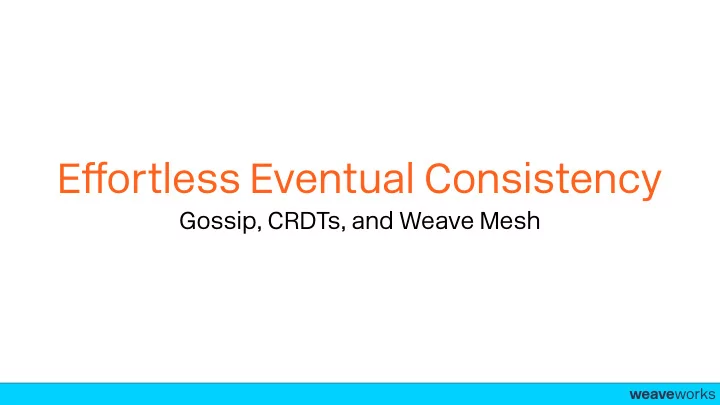 Effortless Eventual Consistency

Gossip, CRDTs, and Weave Mesh

weaveworks